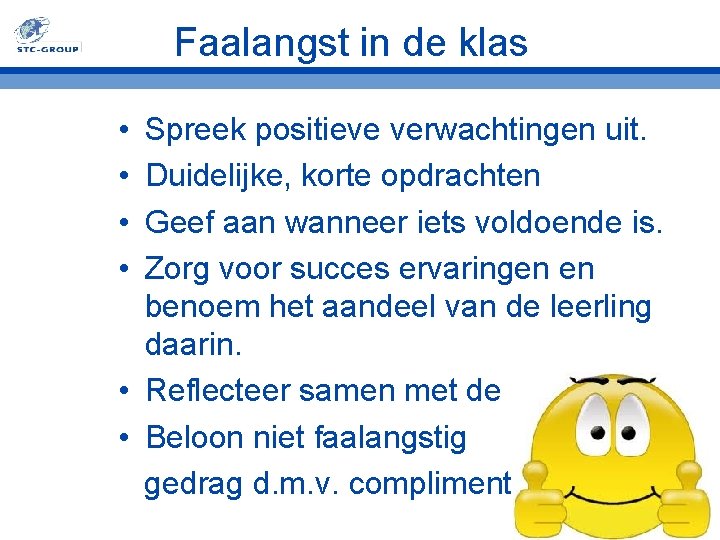 STC-GROUP

Faalangst in de klas

• Spreek positieve verwachtingen uit.
• Duidelijke, korte opdrachten
• Geef aan wanneer iets voldoende is.
• Zorg voor succes ervaringen en benoem het aandeel van de leerling daarin.
• Reflecteer samen met de
• Beloon niet faalangstig gedrag d.m.v. compliment